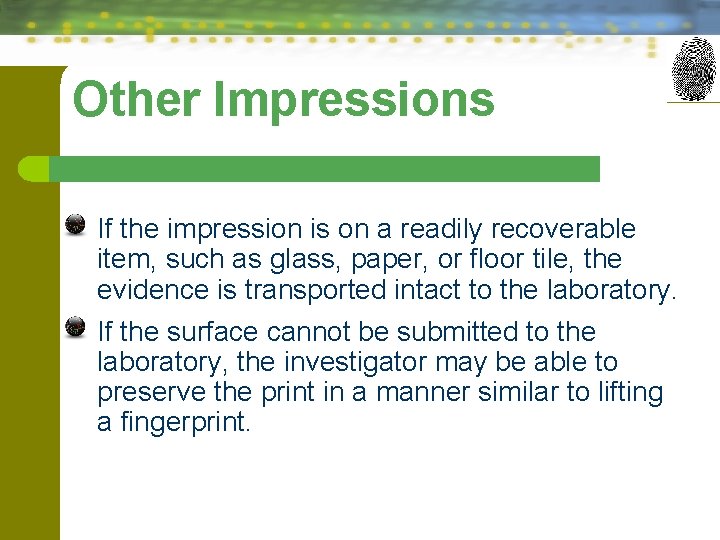 Other Impressions

If the impression is on a readily recoverable item, such as glass, paper, or floor tile, the evidence is transported intact to the laboratory.

If the surface cannot be submitted to the laboratory, the investigator may be able to preserve the print in a manner similar to lifting a fingerprint.